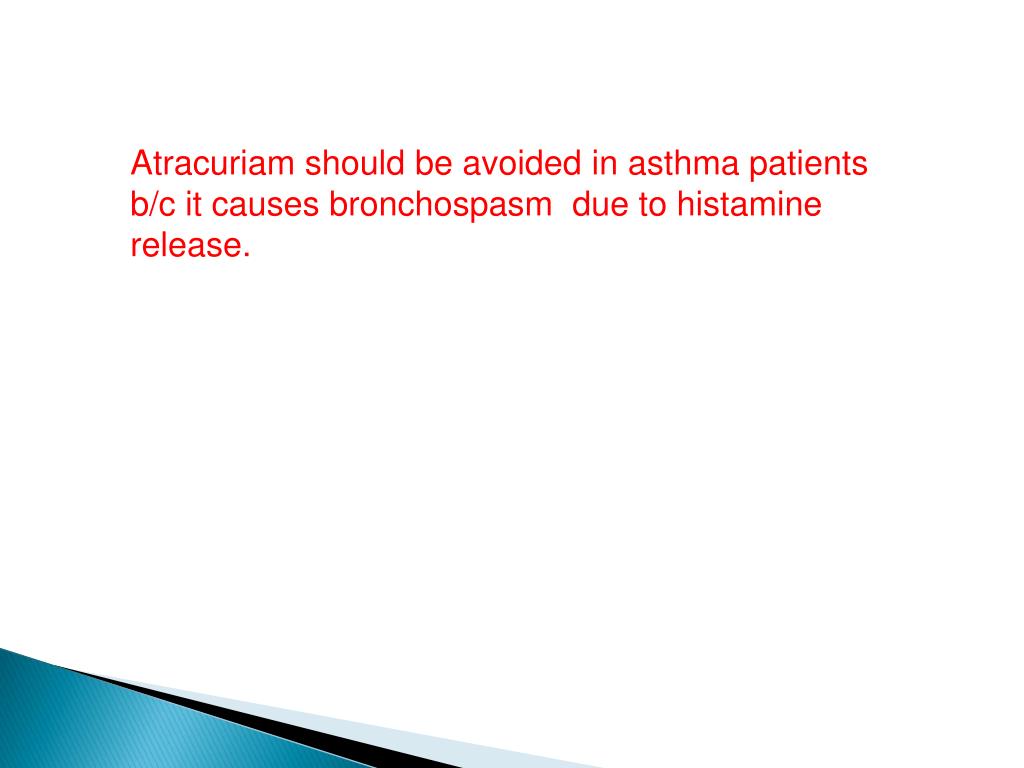 Atracuriam should be avoided in asthma patients b/c it causes bronchospasm  due to histamine release.